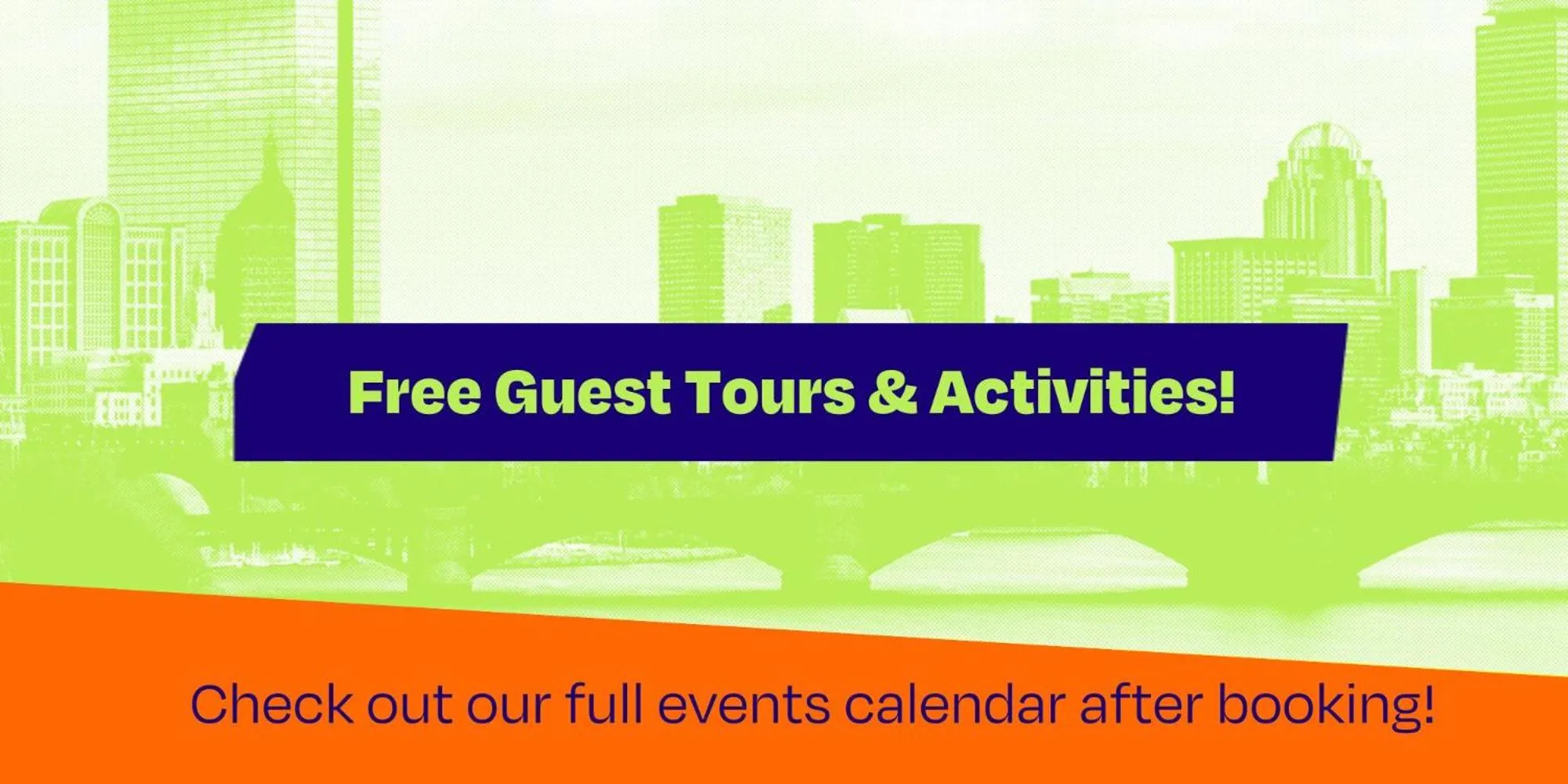 Free Guest Tours & Activities!

Check out our full events calendar after booking!